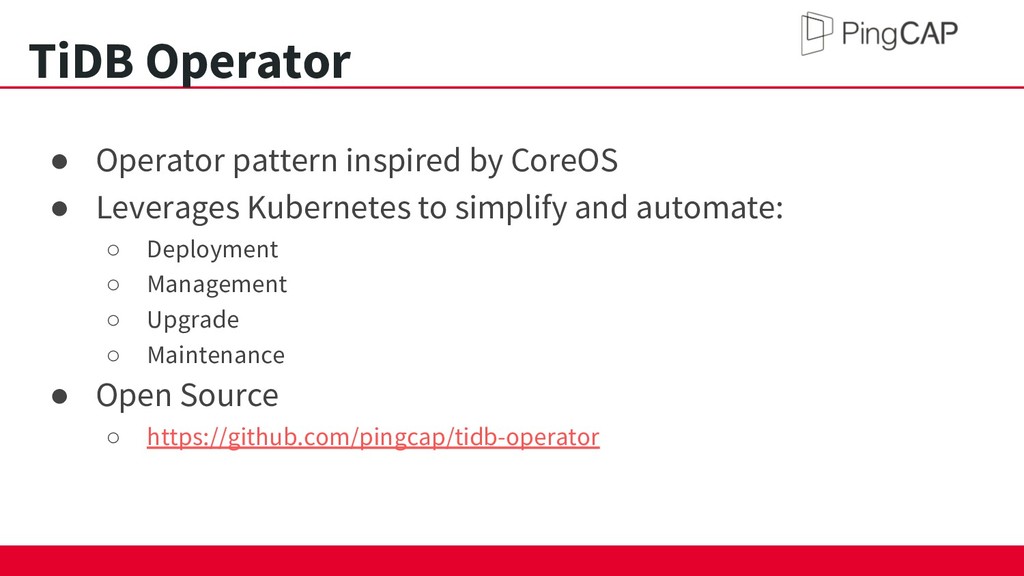 TiDB Operator

PingCAP

● Operator pattern inspired by CoreOS
● Leverages Kubernetes to simplify and automate:
○ Deployment
○ Management
○ Upgrade
○ Maintenance
● Open Source
○ https://github.com/pingcap/tidb-operator